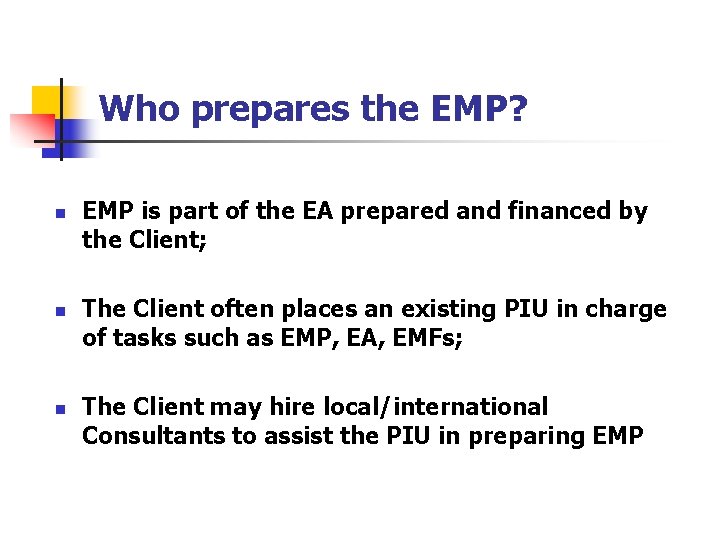 Who prepares the EMP?

EMP is part of the EA prepared and financed by the Client;

The Client often places an existing PIU in charge of tasks such as EMP, EA, EMFs;

The Client may hire local/international Consultants to assist the PIU in preparing EMP